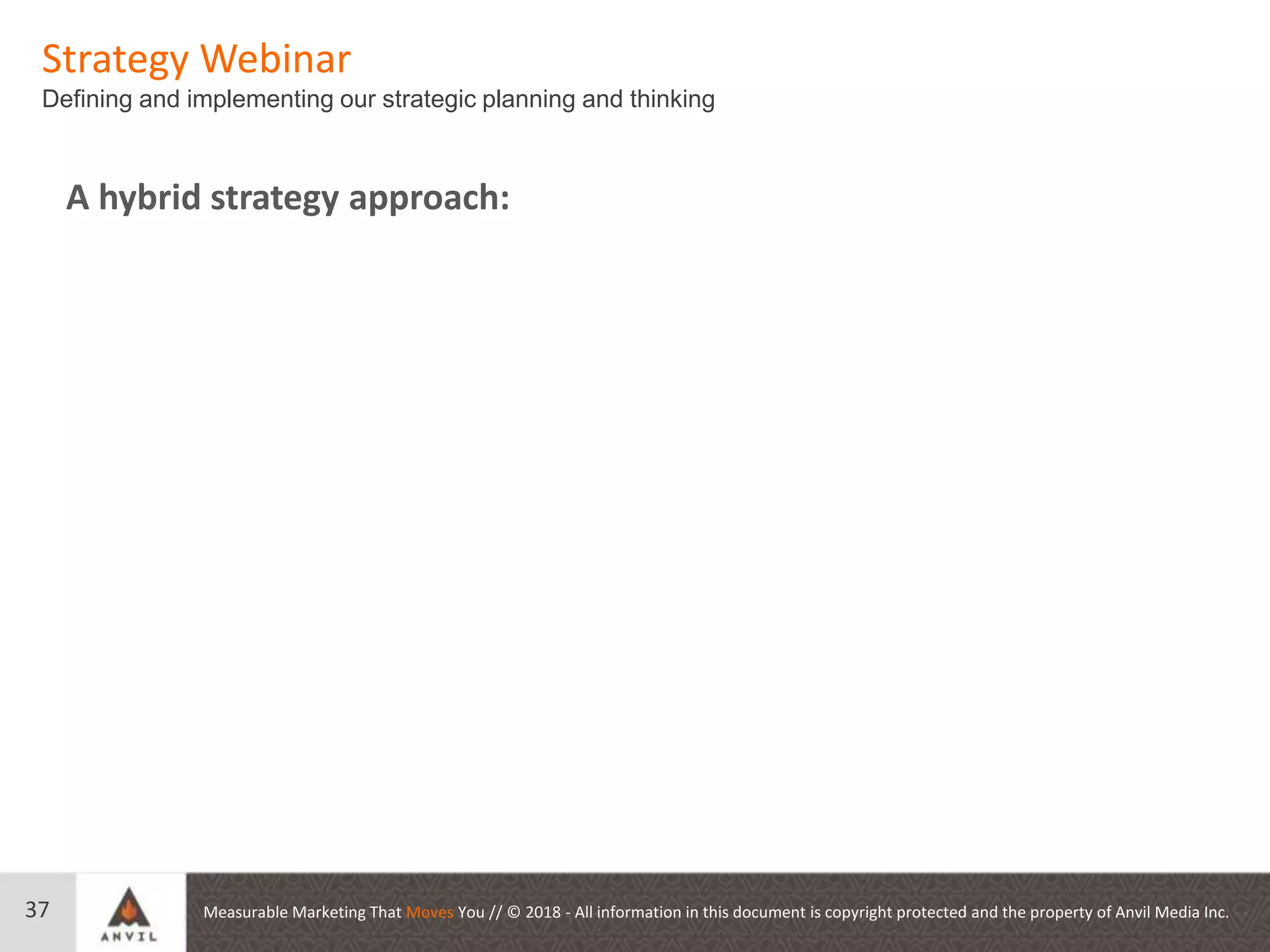 Strategy Webinar
Defining and implementing our strategic planning and thinking

A hybrid strategy approach:

37

ANVIL

Measurable Marketing That Moves You // © 2018 - All information in this document is copyright protected and the property of Anvil Media Inc.